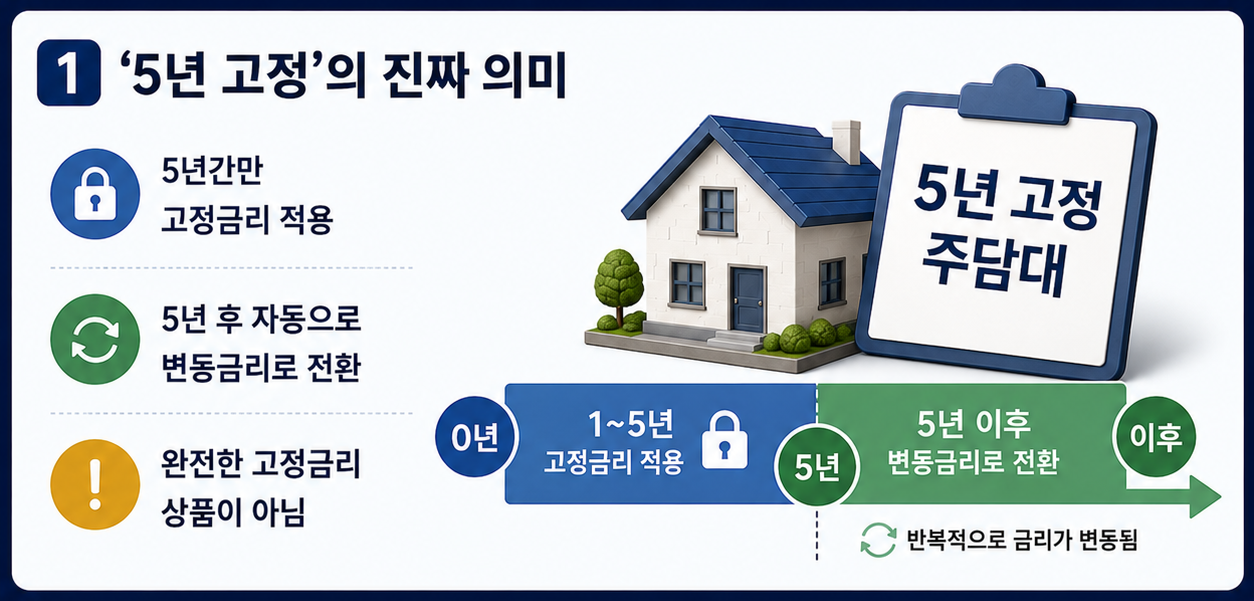 1 ‘5년 고정’의 진짜 의미

5년간만
고정금리 적용

5년 후 자동으로
변동금리로 전환

완전한 고정금리
상품이 아님

5년 고정
주담대

0년

1~5년
고정금리 적용

5년

5년 이후
변동금리로 전환

이후

반복적으로 금리가 변동됨